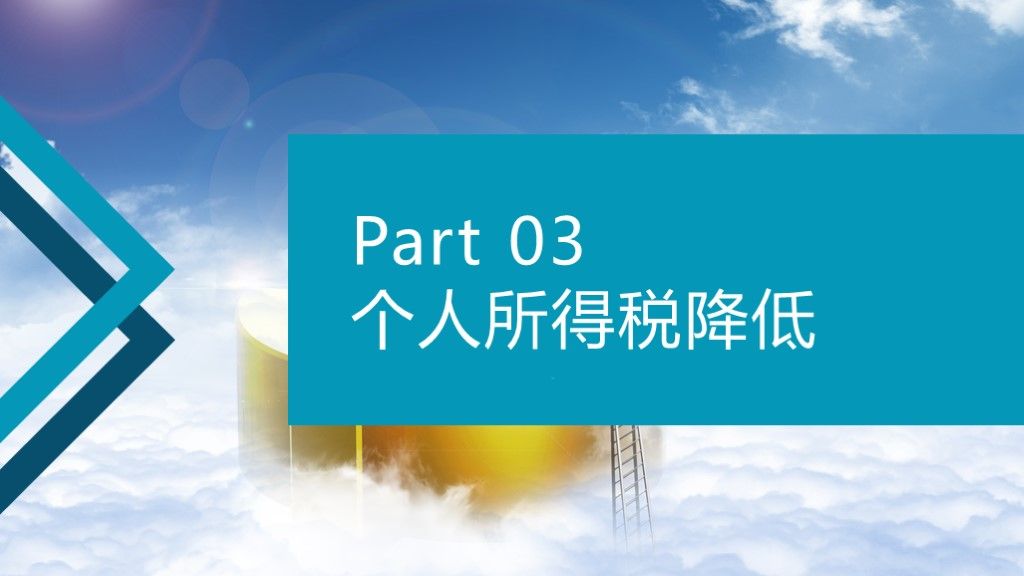 Part 03
个人所得税降低